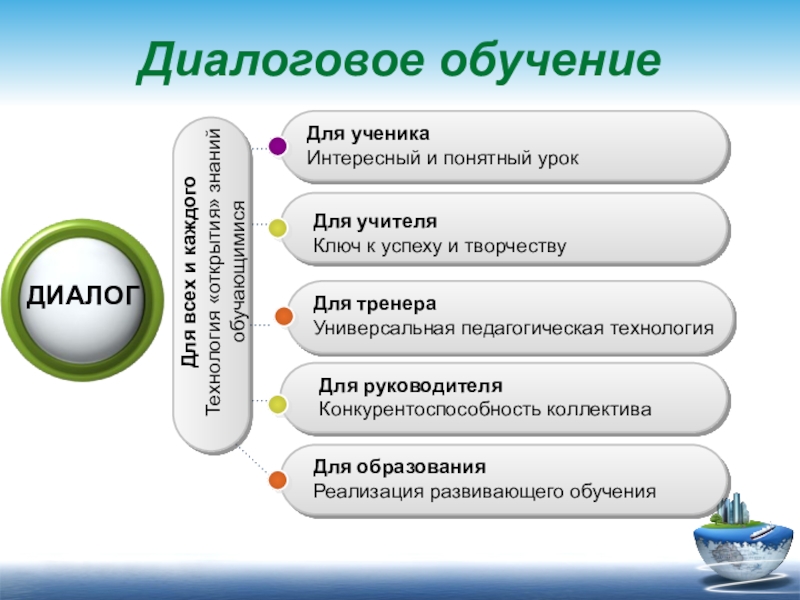 Диалоговое обучение

ДИАЛОГ

Для всех и каждого
Технология «открытия» знаний обучающимися

Для ученика
Интересный и понятный урок

Для учителя
Ключ к успеху и творчеству

Для тренера
Универсальная педагогическая технология

Для руководителя
Конкурентоспособность коллектива

Для образования
Реализация развивающего обучения